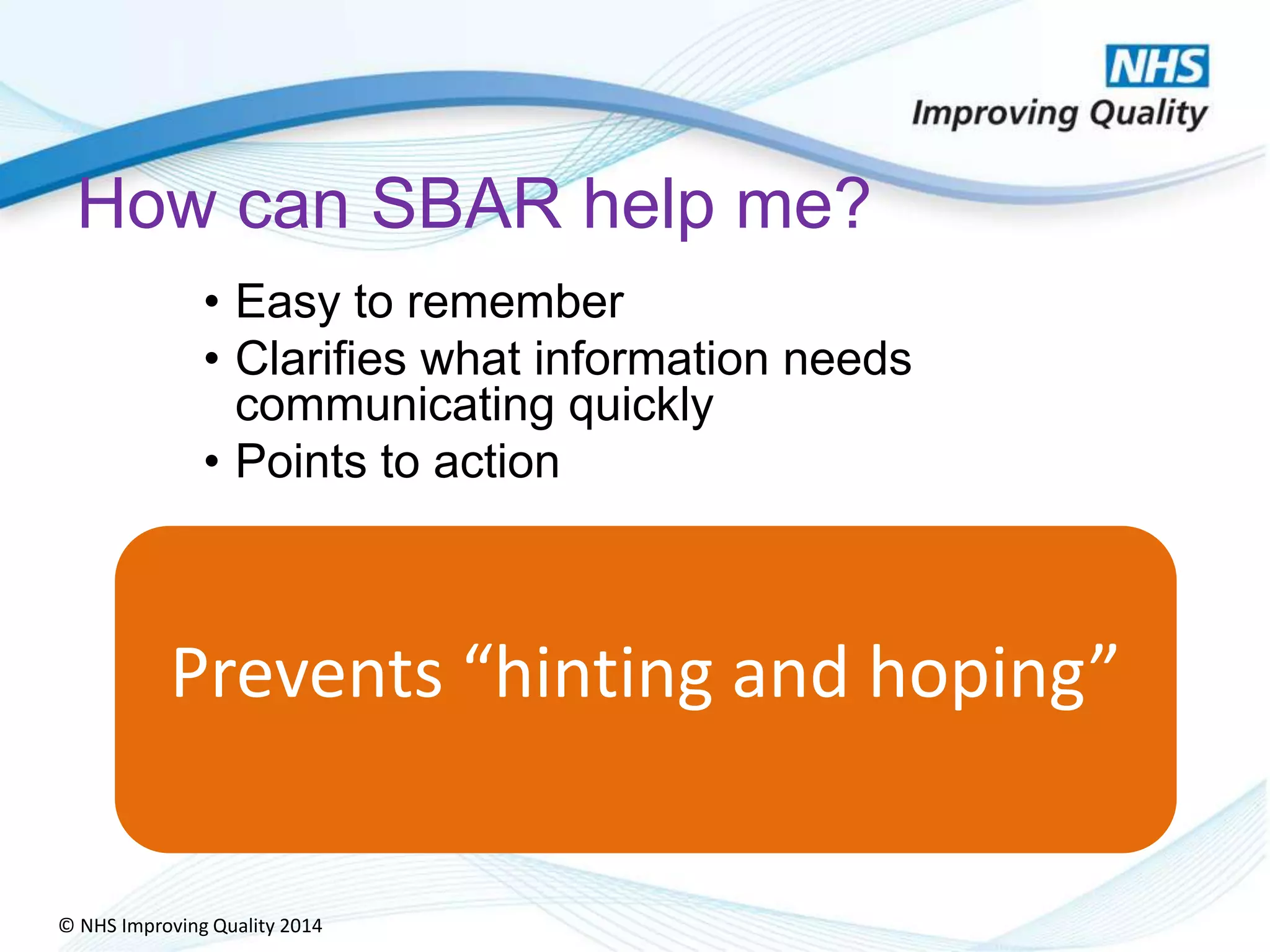 NHS
Improving Quality

How can SBAR help me?

• Easy to remember
• Clarifies what information needs communicating quickly
• Points to action

Prevents “hinting and hoping”

© NHS Improving Quality 2014